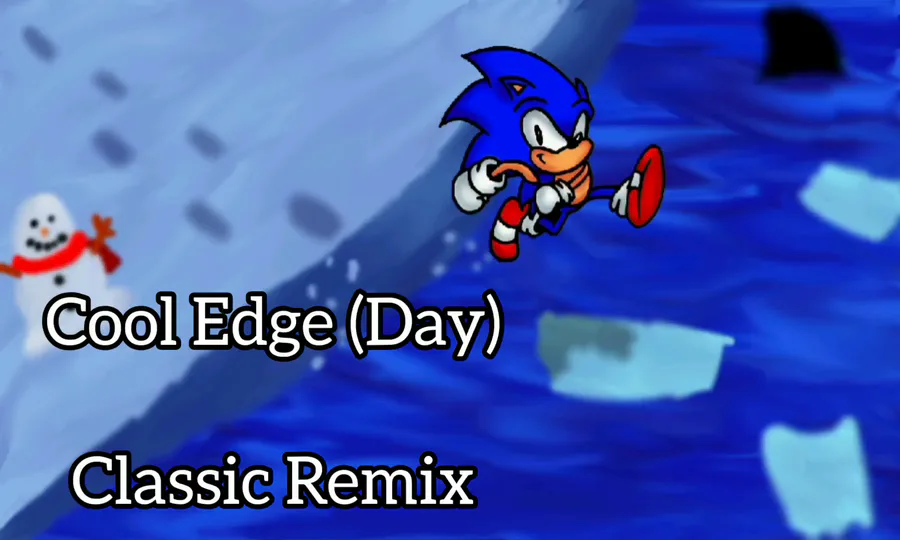 Cool Edge (Day)

Classic Remix